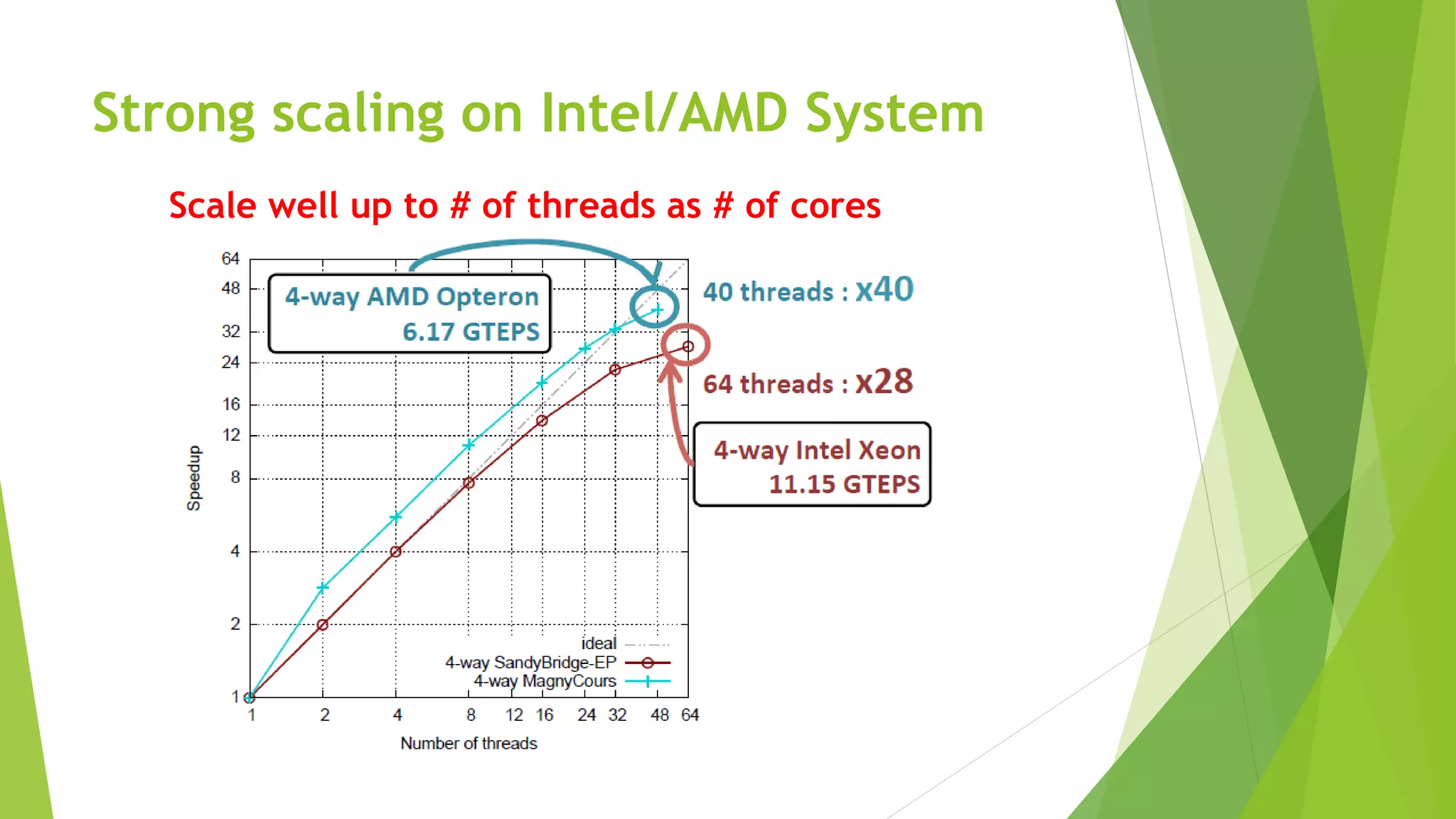 Strong scaling on Intel/AMD System

Scale well up to # of threads as # of cores

4-way AMD Opteron
6.17 GTEPS

40 threads : x40

64 threads : x28

4-way Intel Xeon
11.15 GTEPS

Speedup

64
48
32
24
16
12
8
4
2
1

ideal
4-way SandyBridge-EP
4-way MagnyCours

1 2 4 8 12 16 24 32 48 64

Number of threads